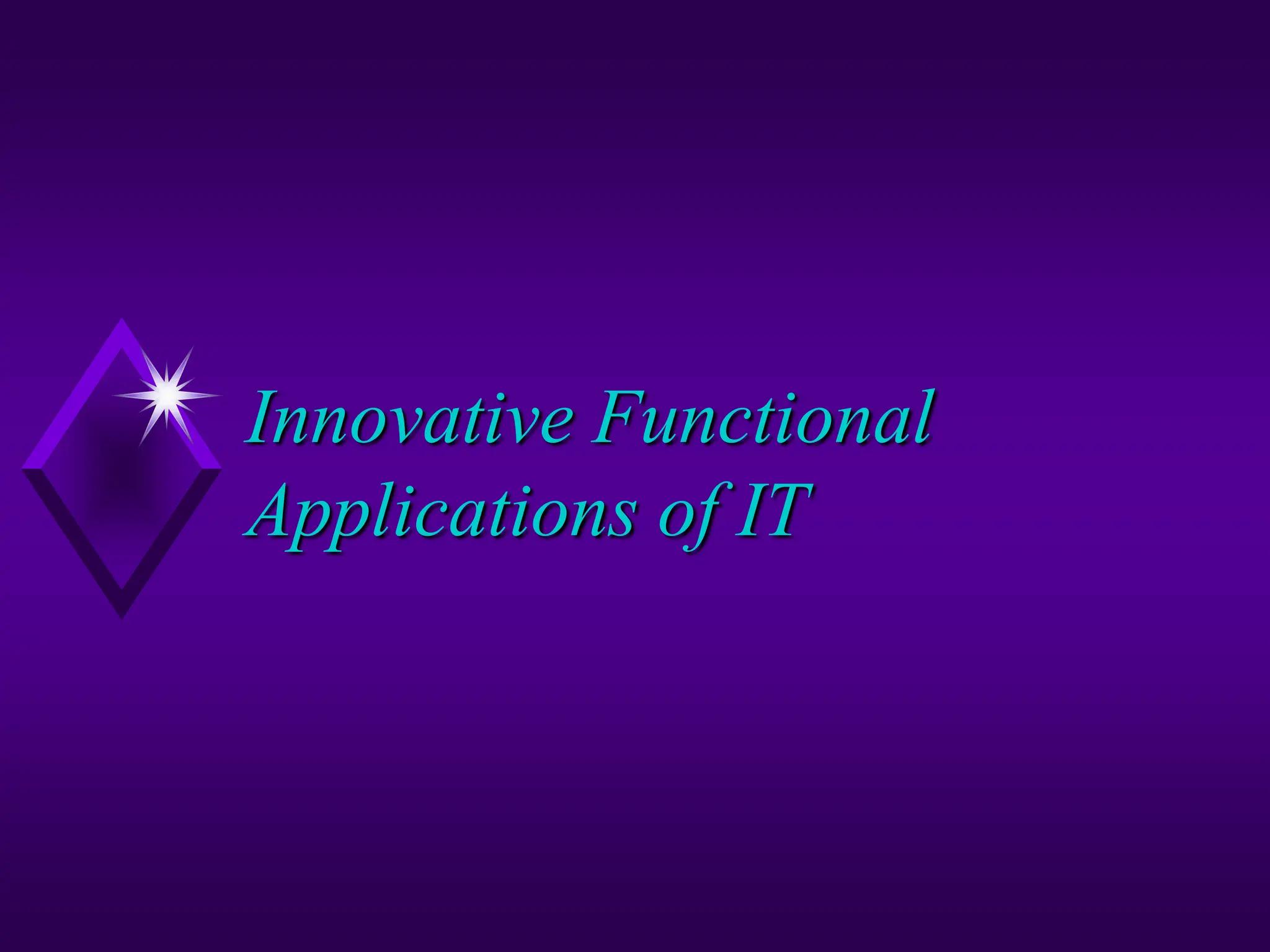 Innovative Functional Applications of IT